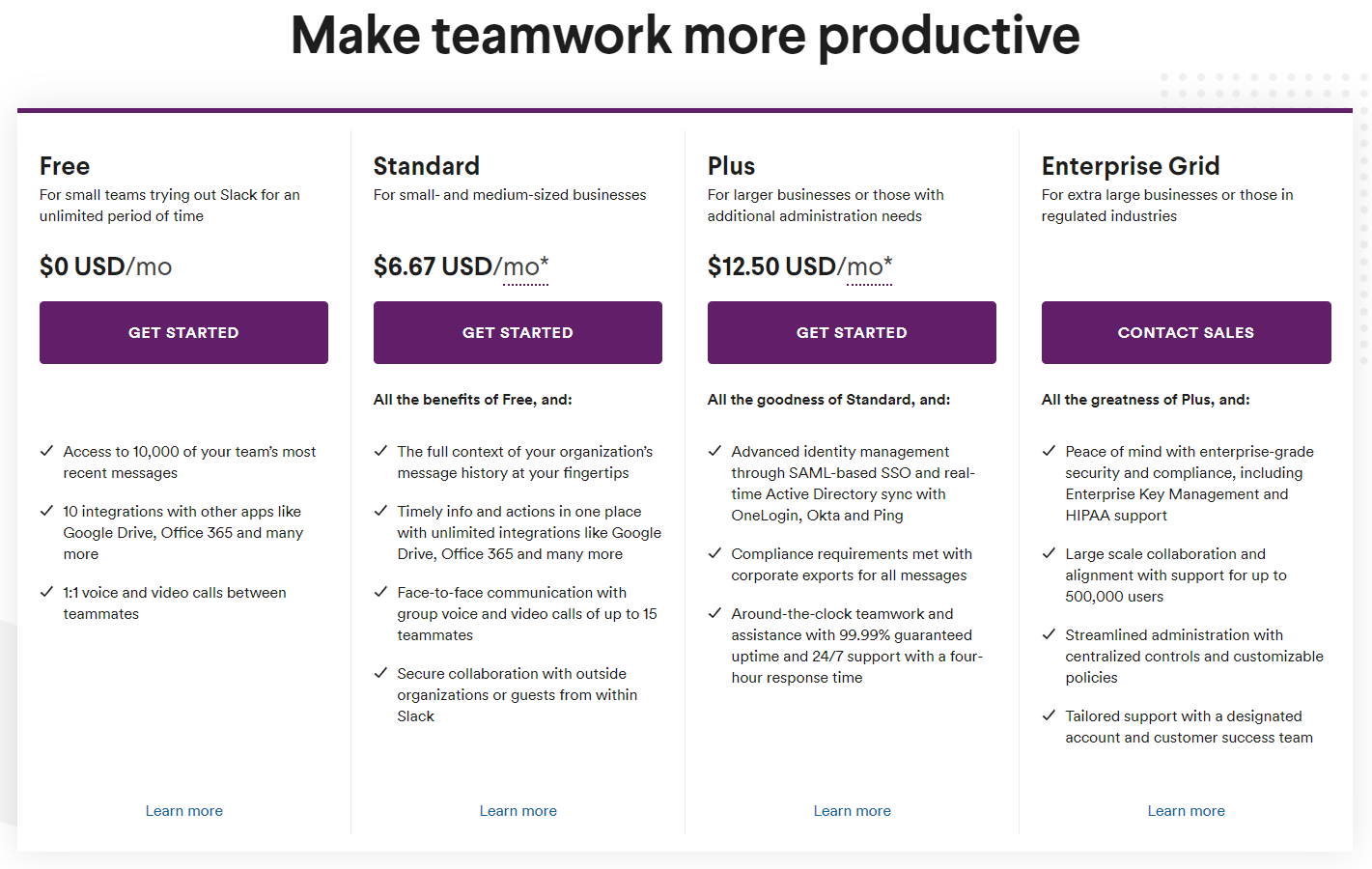 Make teamwork more productive

Free
For small teams trying out Slack for an unlimited period of time

$0 USD/mo

GET STARTED

✓ Access to 10,000 of your team's most recent messages

✓ 10 integrations with other apps like Google Drive, Office 365 and many more

✓ 1:1 voice and video calls between teammates

Learn more

Standard
For small- and medium-sized businesses

$6.67 USD/mo*

GET STARTED

All the benefits of Free, and:

✓ The full context of your organization's message history at your fingertips

✓ Timely info and actions in one place with unlimited integrations like Google Drive, Office 365 and many more

✓ Face-to-face communication with group voice and video calls of up to 15 teammates

✓ Secure collaboration with outside organizations or guests from within Slack

Learn more

Plus
For larger businesses or those with additional administration needs

$12.50 USD/mo*

GET STARTED

All the goodness of Standard, and:

✓ Advanced identity management through SAML-based SSO and real-time Active Directory sync with OneLogin, Okta and Ping

✓ Compliance requirements met with corporate exports for all messages

✓ Around-the-clock teamwork and assistance with 99.99% guaranteed uptime and 24/7 support with a four-hour response time

Learn more

Enterprise Grid
For extra large businesses or those in regulated industries

CONTACT SALES

All the greatness of Plus, and:

✓ Peace of mind with enterprise-grade security and compliance, including Enterprise Key Management and HIPAA support

✓ Large scale collaboration and alignment with support for up to 500,000 users

✓ Streamlined administration with centralized controls and customizable policies

✓ Tailored support with a designated account and customer success team

Learn more